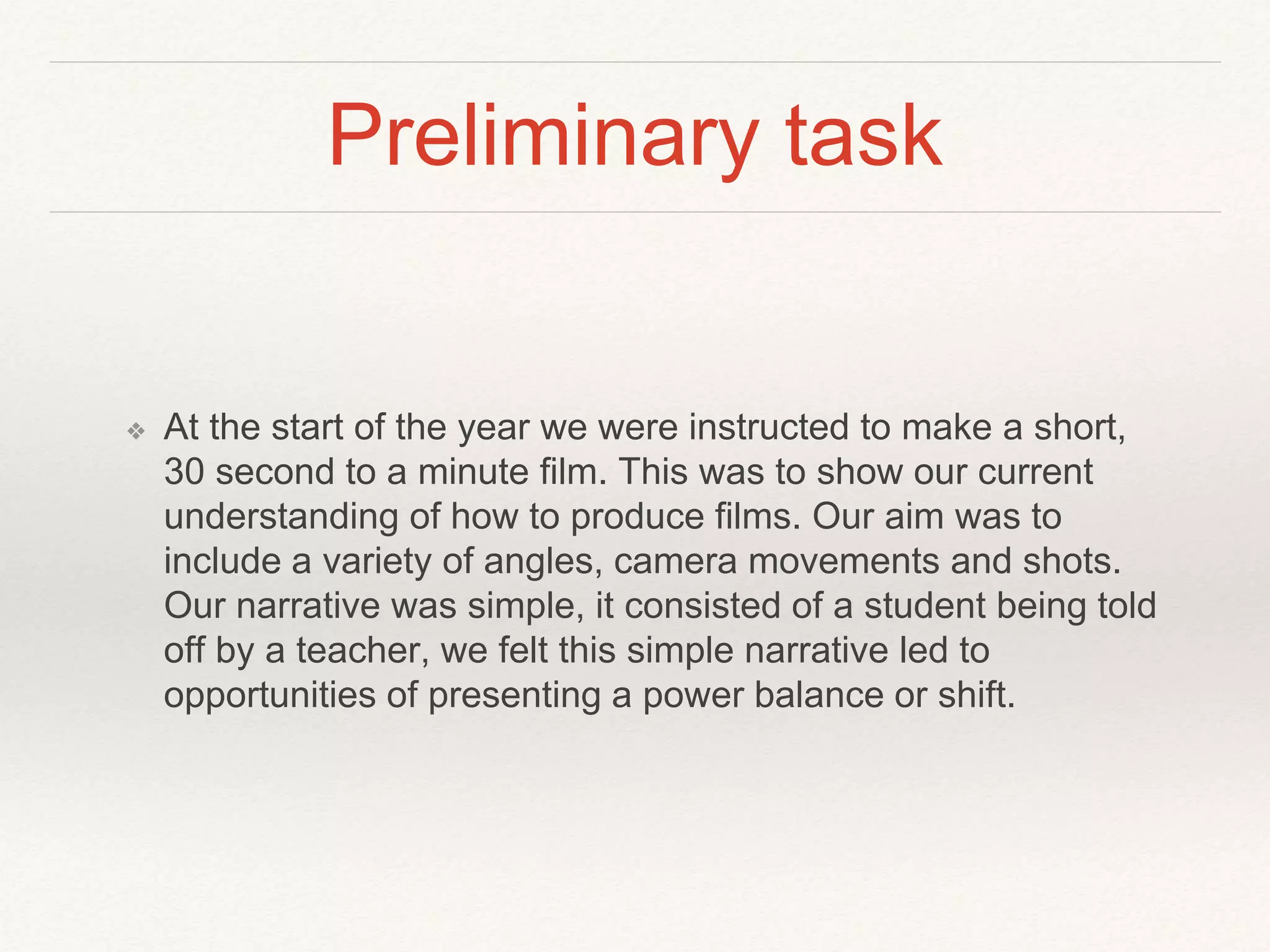 Preliminary task

❖ At the start of the year we were instructed to make a short, 30 second to a minute film. This was to show our current understanding of how to produce films. Our aim was to include a variety of angles, camera movements and shots. Our narrative was simple, it consisted of a student being told off by a teacher, we felt this simple narrative led to opportunities of presenting a power balance or shift.